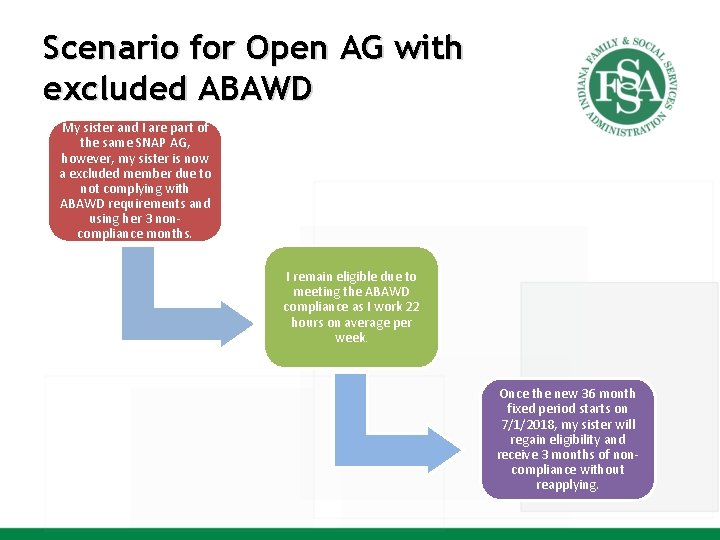 Scenario for Open AG with excluded ABAWD

INDIANA FAMILY & SOCIAL SERVICES ADMINISTRATION
FSSA

My sister and I are part of the same SNAP AG, however, my sister is now a excluded member due to not complying with ABAWD requirements and using her 3 non-compliance months.

I remain eligible due to meeting the ABAWD compliance as I work 22 hours on average per week.

Once the new 36 month fixed period starts on 7/1/2018, my sister will regain eligibility and receive 3 months of non-compliance without reapplying.